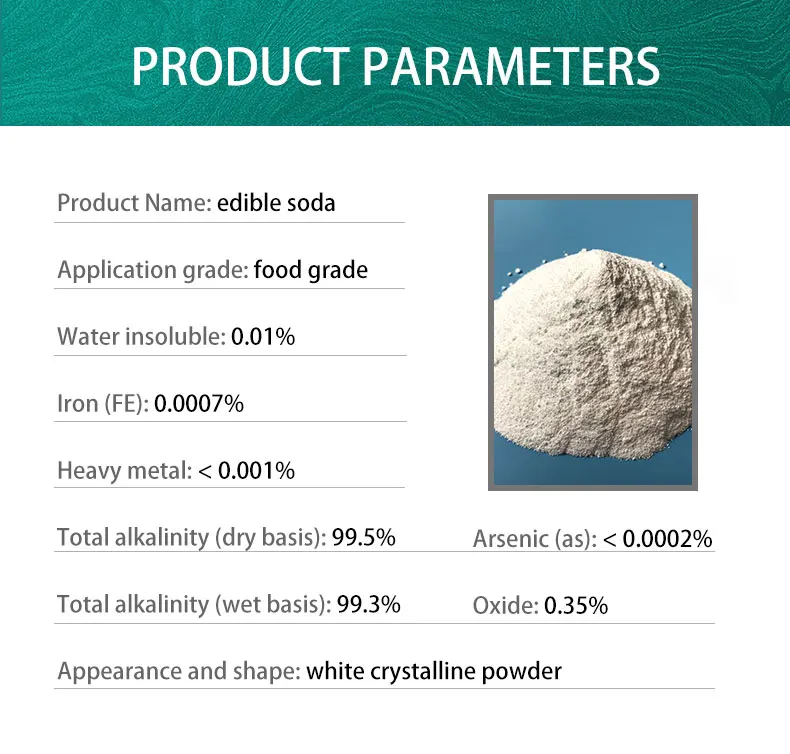 PRODUCT PARAMETERS

Product Name: edible soda

Application grade: food grade

Water insoluble: 0.01%

Iron (FE): 0.0007%

Heavy metal: < 0.001%

Total alkalinity (dry basis): 99.5%

Arsenic (as): < 0.0002%

Total alkalinity (wet basis): 99.3%

Oxide: 0.35%

Appearance and shape: white crystalline powder